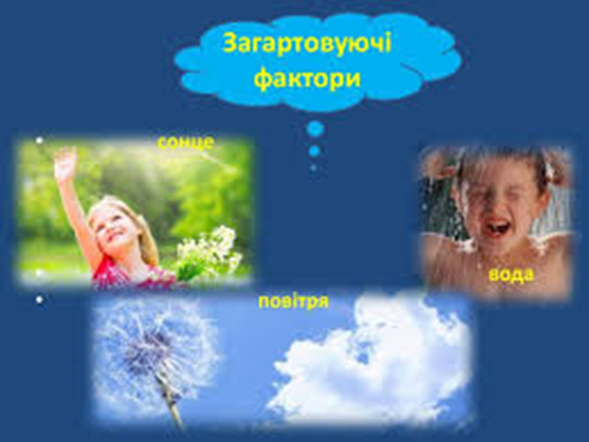 Загартовуючі фактори

сонце

вода

повітря